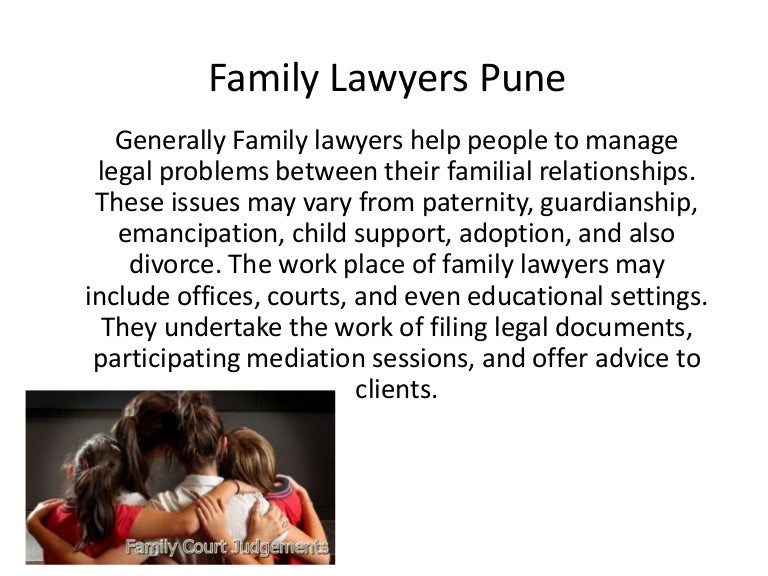 Family Lawyers Pune

Generally Family lawyers help people to manage legal problems between their familial relationships. These issues may vary from paternity, guardianship, emancipation, child support, adoption, and also divorce. The work place of family lawyers may include offices, courts, and even educational settings. They undertake the work of filing legal documents, participating mediation sessions, and offer advice to clients.

Family Court Judgements